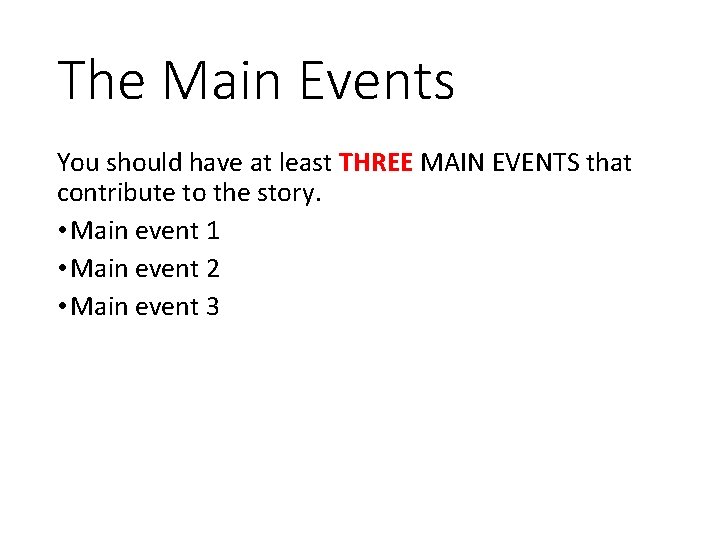 The Main Events

You should have at least THREE MAIN EVENTS that contribute to the story.

• Main event 1

• Main event 2

• Main event 3